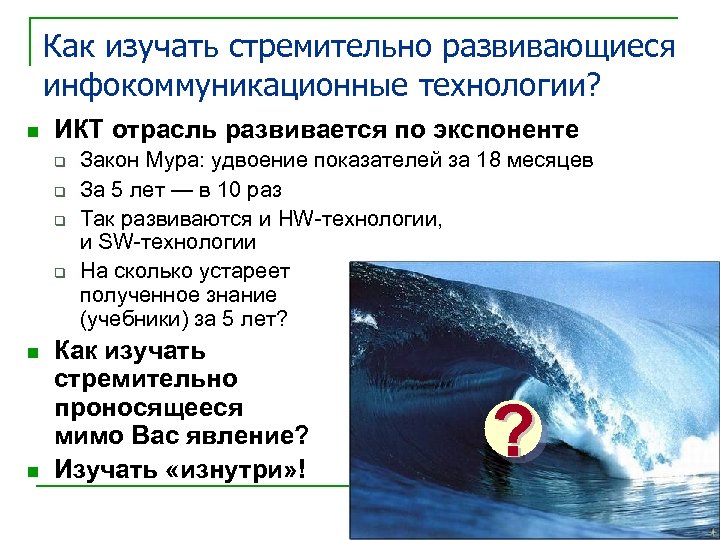 Как изучать стремительно развивающиеся инфокоммуникационные технологии?

ИКТ отрасль развивается по экспоненте

Закон Мура: удвоение показателей за 18 месяцев

За 5 лет — в 10 раз

Так развиваются и HW-технологии, и SW-технологии

На сколько устареет полученное знание (учебники) за 5 лет?

Как изучать стремительно проносящееся мимо Вас явление?

Изучать «изнутри»!

?